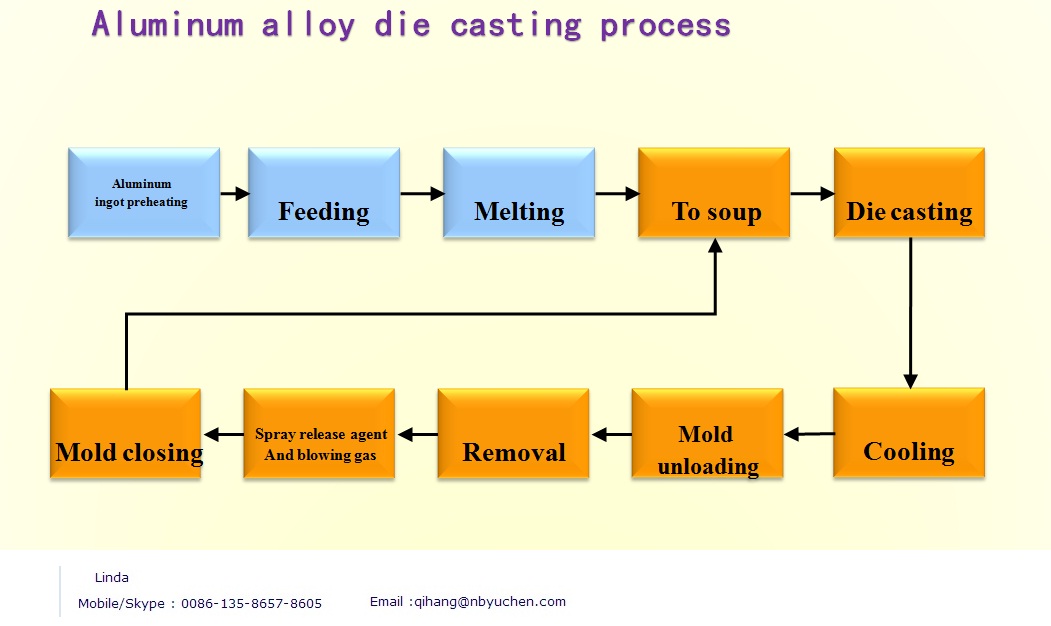 Aluminum alloy die casting process

Aluminum ingot preheating

Feeding

Melting

To soup

Die casting

Cooling

Mold unloading

Removal

Spray release agent And blowing gas

Mold closing

Linda

Mobile/Skype : 0086-135-8657-8605

Email :qihang@nbyuchen.com